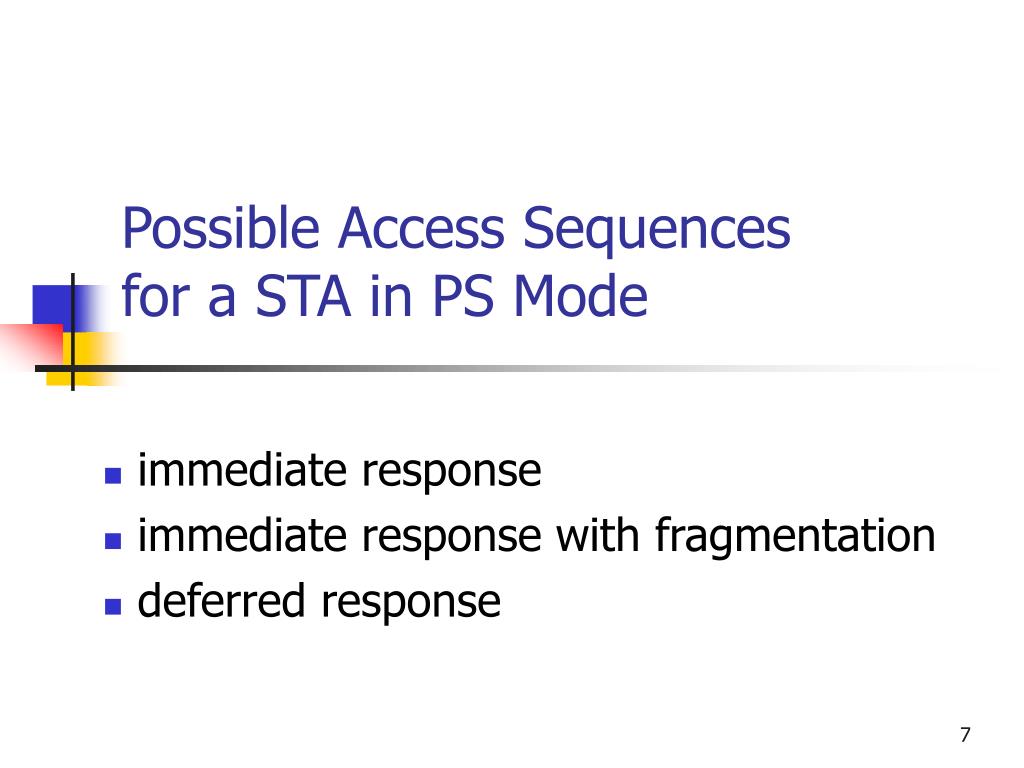 Possible Access Sequences
for a STA in PS Mode

- immediate response
- immediate response with fragmentation
- deferred response

7